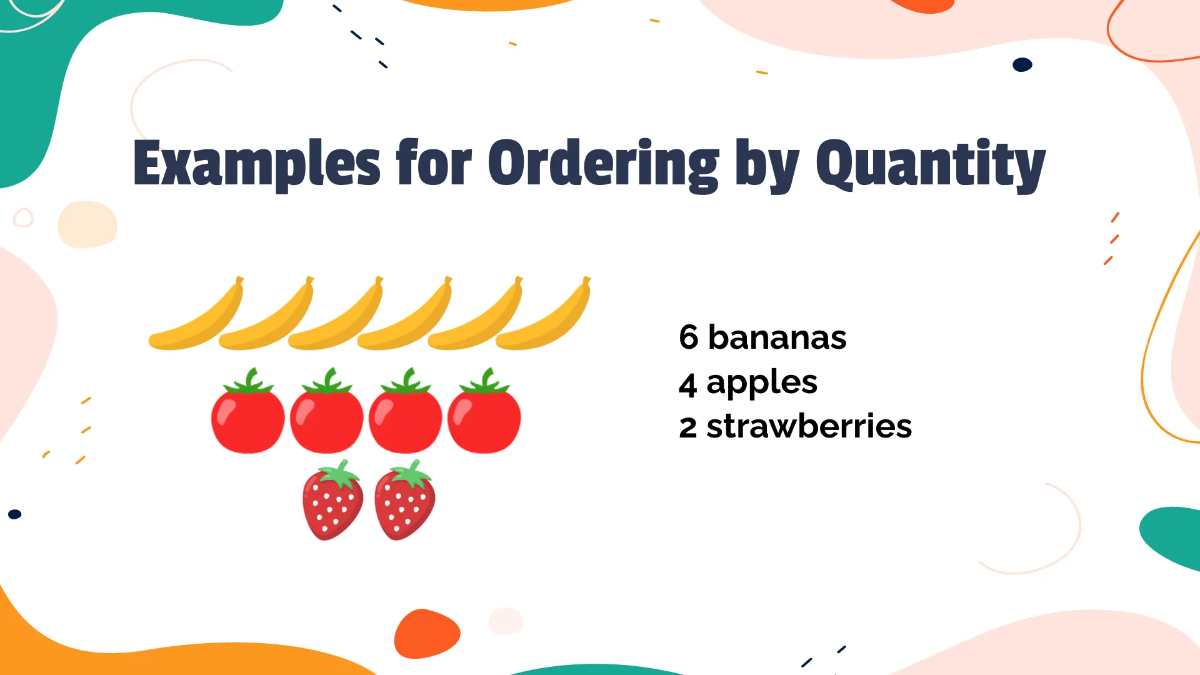 Examples for Ordering by Quantity

6 bananas
4 apples
2 strawberries